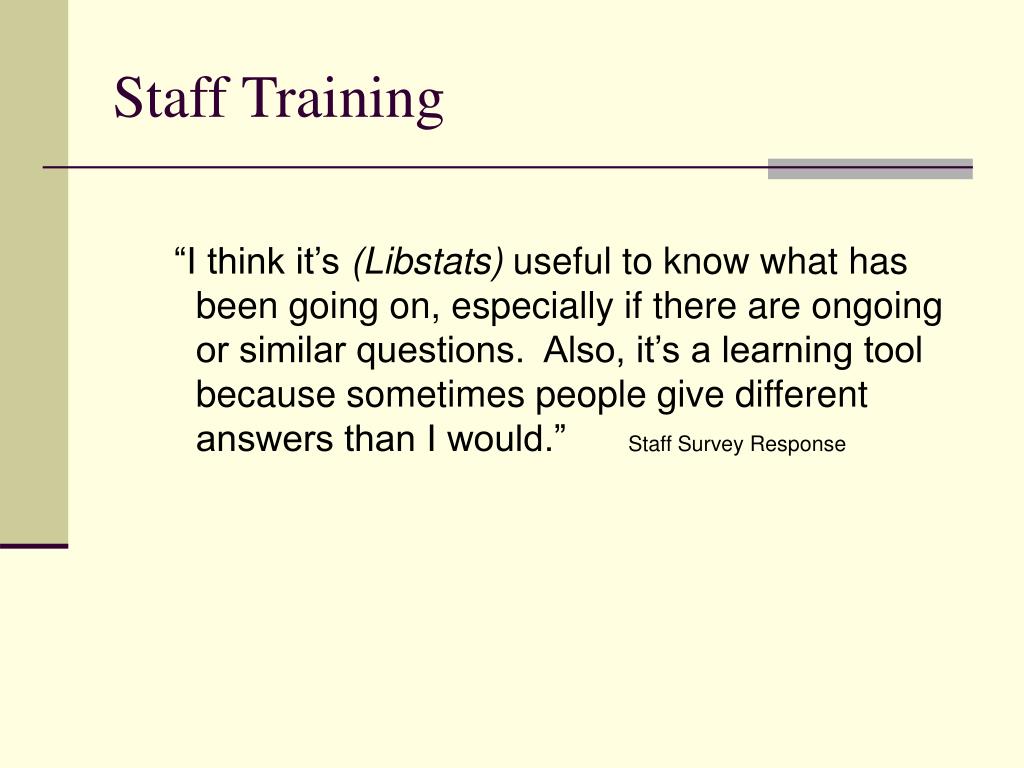 Staff Training

“I think it’s (Libstats) useful to know what has been going on, especially if there are ongoing or similar questions.  Also, it’s a learning tool because sometimes people give different answers than I would.” Staff Survey Response